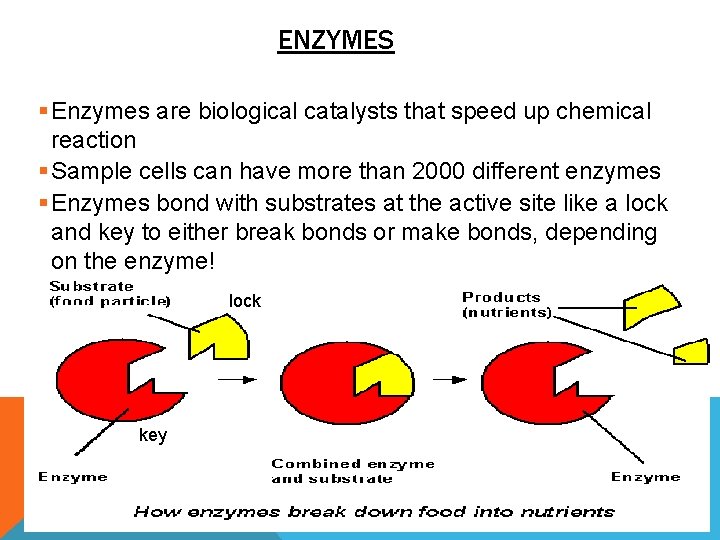 ENZYMES

▪ Enzymes are biological catalysts that speed up chemical reaction
▪ Sample cells can have more than 2000 different enzymes
▪ Enzymes bond with substrates at the active site like a lock and key to either break bonds or make bonds, depending on the enzyme!

Substrate (food particle)
lock
Products (nutrients)
key
Enzyme
Combined enzyme and substrate
Enzyme
How enzymes break down food into nutrients